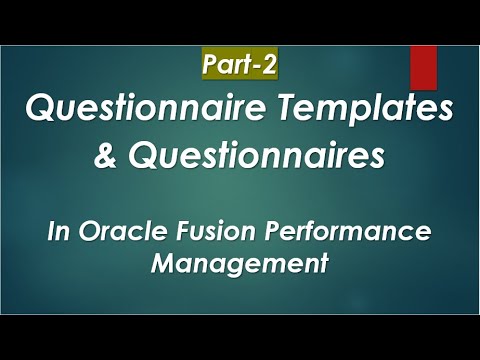 Part-2

Questionnaire Templates & Questionnaires

In Oracle Fusion Performance Management